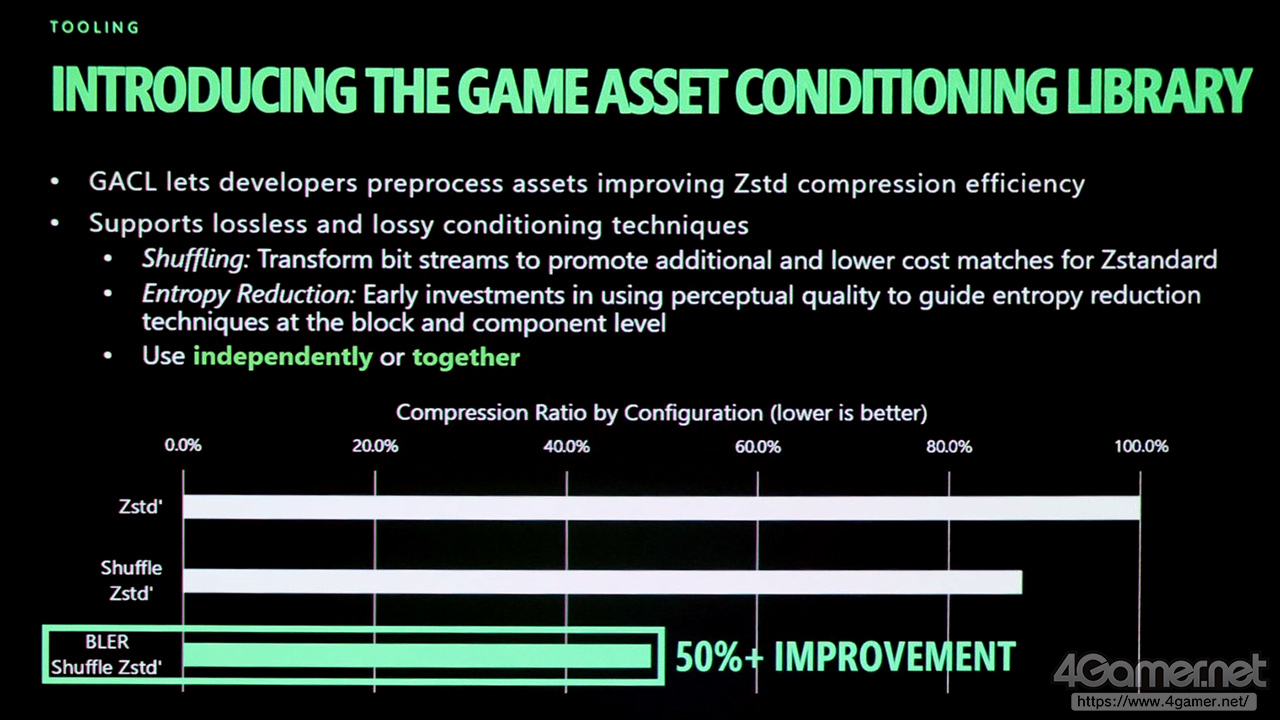 TOOLING

INTRODUCING THE GAME ASSET CONDITIONING LIBRARY

• GACL lets developers preprocess assets improving Zstd compression efficiency
• Supports lossless and lossy conditioning techniques
• Shuffling: Transform bit streams to promote additional and lower cost matches for Zstandard
• Entropy Reduction: Early investments in using perceptual quality to guide entropy reduction techniques at the block and component level
• Use independently or together

Compression Ratio by Configuration (lower is better)

0.0%
20.0%
40.0%
60.0%
80.0%
100.0%

Zstd'

Shuffle
Zstd'

BLER
Shuffle Zstd'

50%+ IMPROVEMENT

4Gamer.net
https://www.4gamer.net/